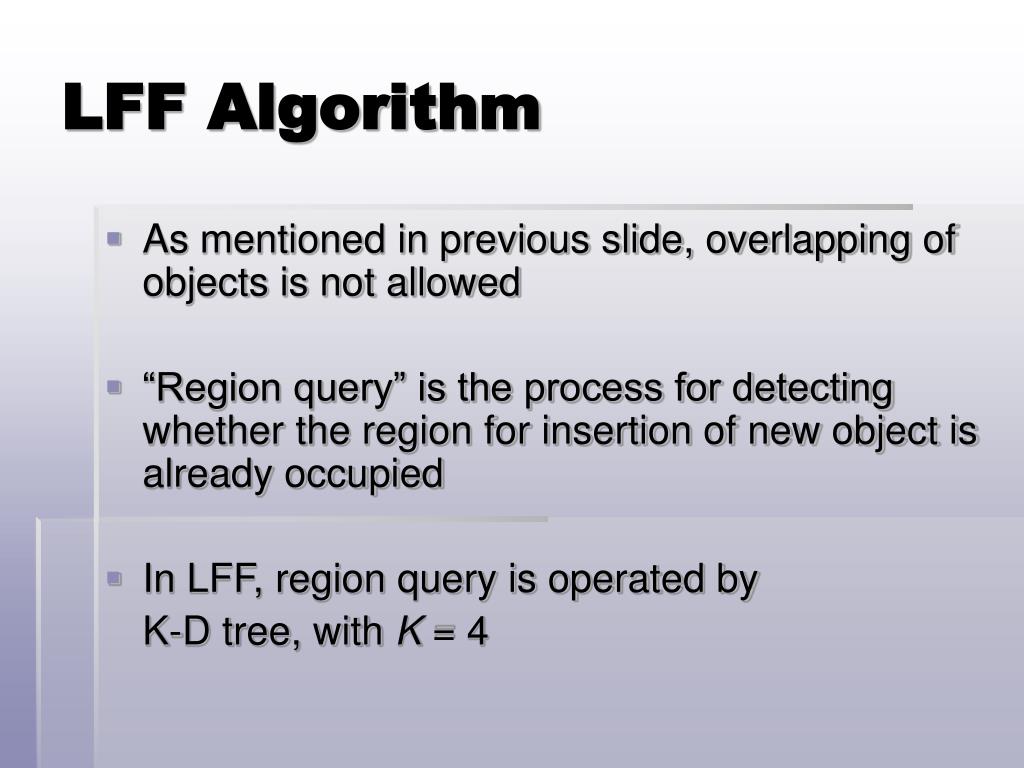 LFF Algorithm

As mentioned in previous slide, overlapping of objects is not allowed

“Region query” is the process for detecting whether the region for insertion of new object is already occupied

In LFF, region query is operated by
K-D tree, with $K = 4$